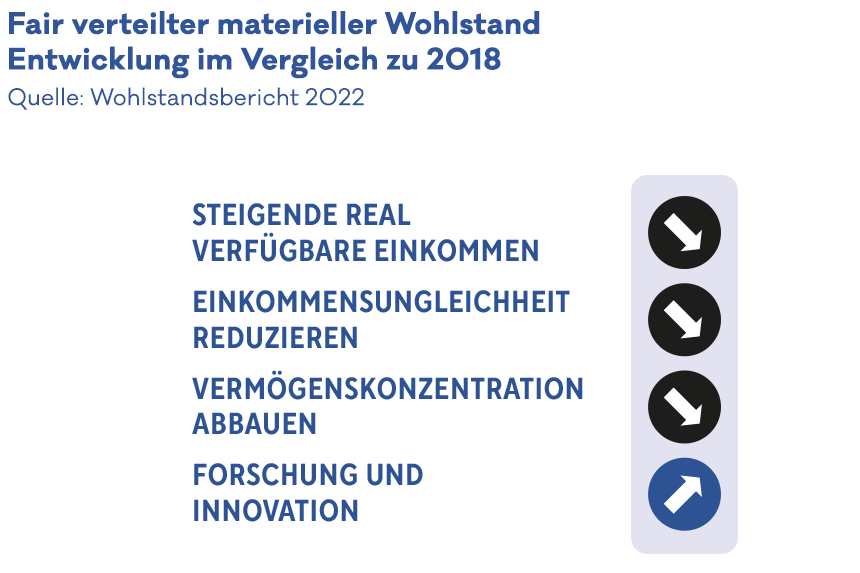 Fair verteilter materieller Wohlstand
Entwicklung im Vergleich zu 2018
Quelle: Wohlstandsbericht 2022

STEIGENDE REAL VERFÜGBARE EINKOMMEN

EINKOMMENSUNGLEICHHEIT REDUZIEREN

VERMÖGENSKONZENTRATION ABBAUEN

FORSCHUNG UND INNOVATION